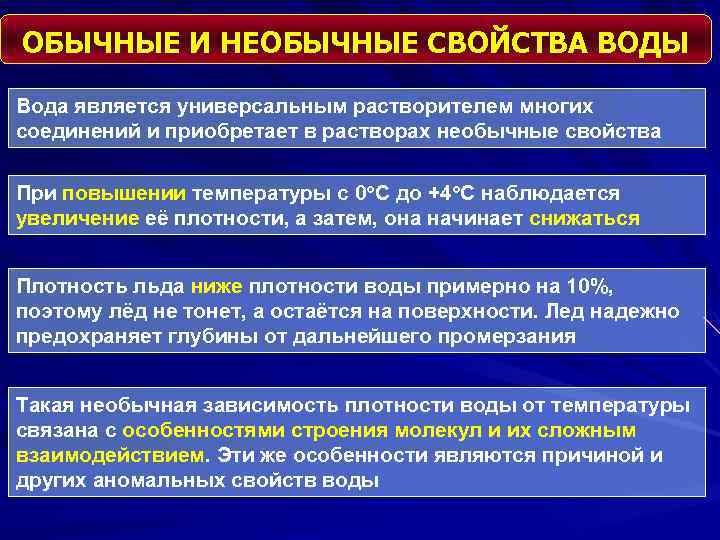 ОБЫЧНЫЕ И НЕОБЫЧНЫЕ СВОЙСТВА ВОДЫ

Вода является универсальным растворителем многих соединений и приобретает в растворах необычные свойства

При повышении температуры с 0°С до +4°С наблюдается увеличение её плотности, а затем, она начинает снижаться

Плотность льда ниже плотности воды примерно на 10%, поэтому лёд не тонет, а остаётся на поверхности. Лед надежно предохраняет глубины от дальнейшего промерзания

Такая необычная зависимость плотности воды от температуры связана с особенностями строения молекул и их сложным взаимодействием. Эти же особенности являются причиной и других аномальных свойств воды